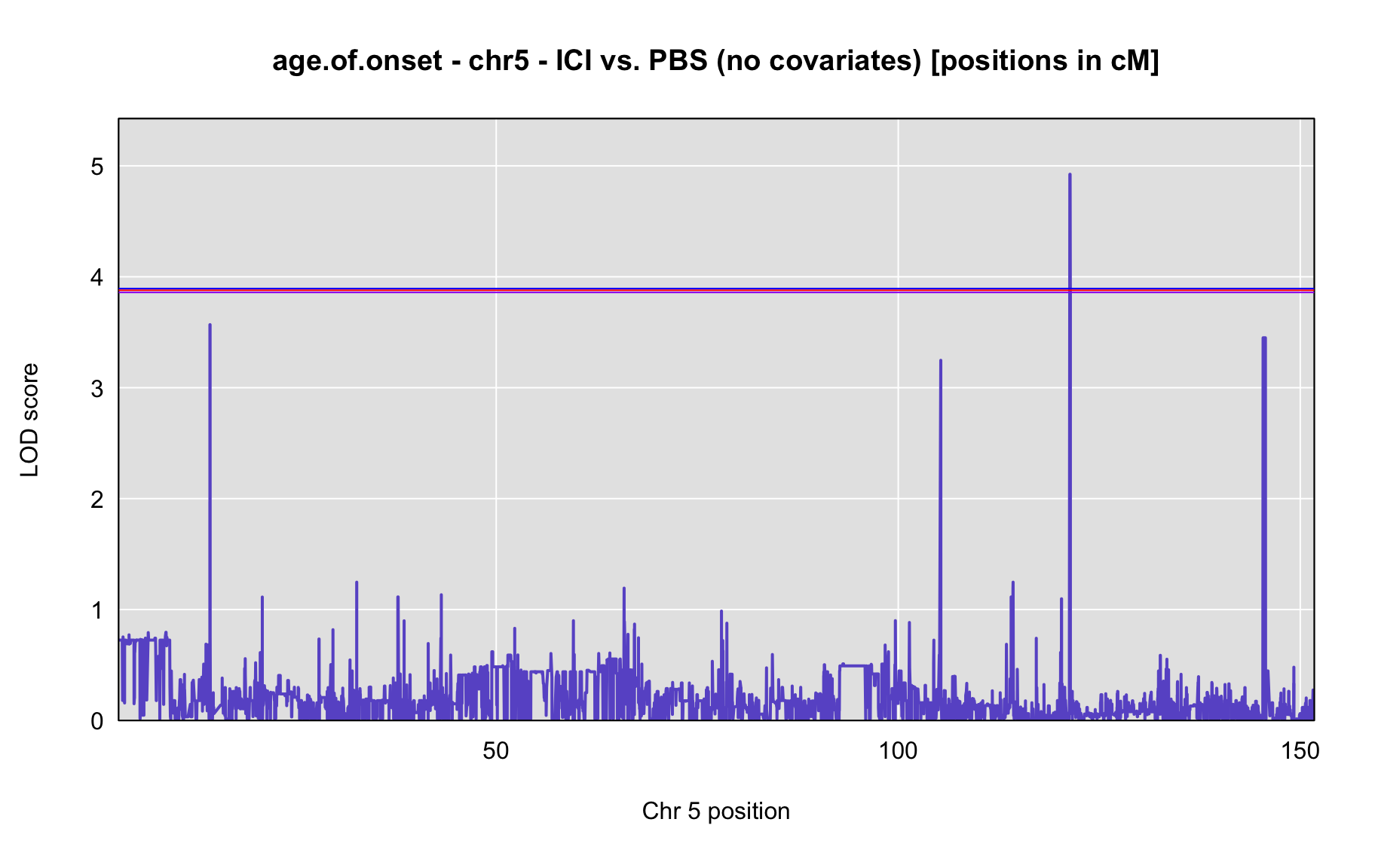 age.of.onset - chr5 - ICI vs. PBS (no covariates) [positions in cM]

LOD score

5
4
3
2
1
0

50
100
150

Chr 5 position